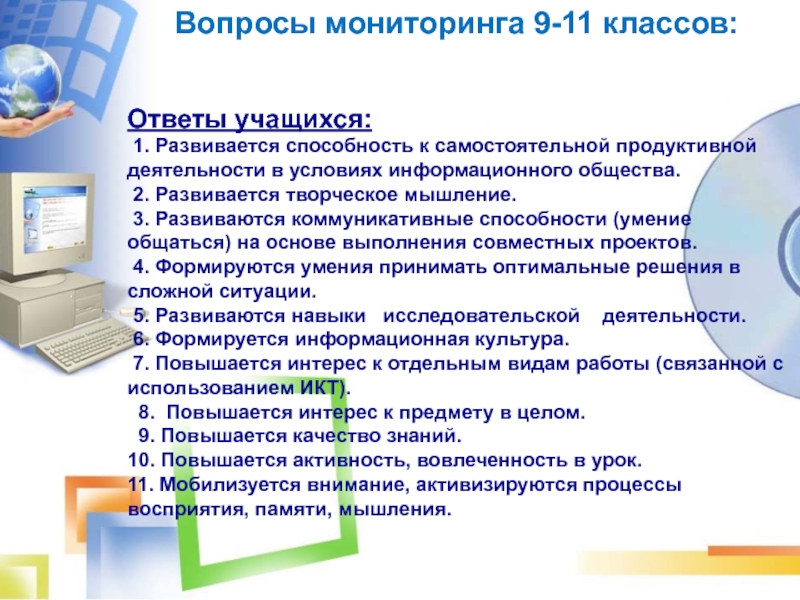 Вопросы мониторинга 9-11 классов:

Ответы учащихся:
1. Развивается способность к самостоятельной продуктивной деятельности в условиях информационного общества.
2. Развивается творческое мышление.
3. Развиваются коммуникативные способности (умение общаться) на основе выполнения совместных проектов.
4. Формируются умения принимать оптимальные решения в сложной ситуации.
5. Развиваются навыки исследовательской деятельности.
6. Формируется информационная культура.
7. Повышается интерес к отдельным видам работы (связанной с использованием ИКТ).
8. Повышается интерес к предмету в целом.
9. Повышается качество знаний.
10. Повышается активность, вовлеченность в урок.
11. Мобилизуется внимание, активизируются процессы восприятия, памяти, мышления.